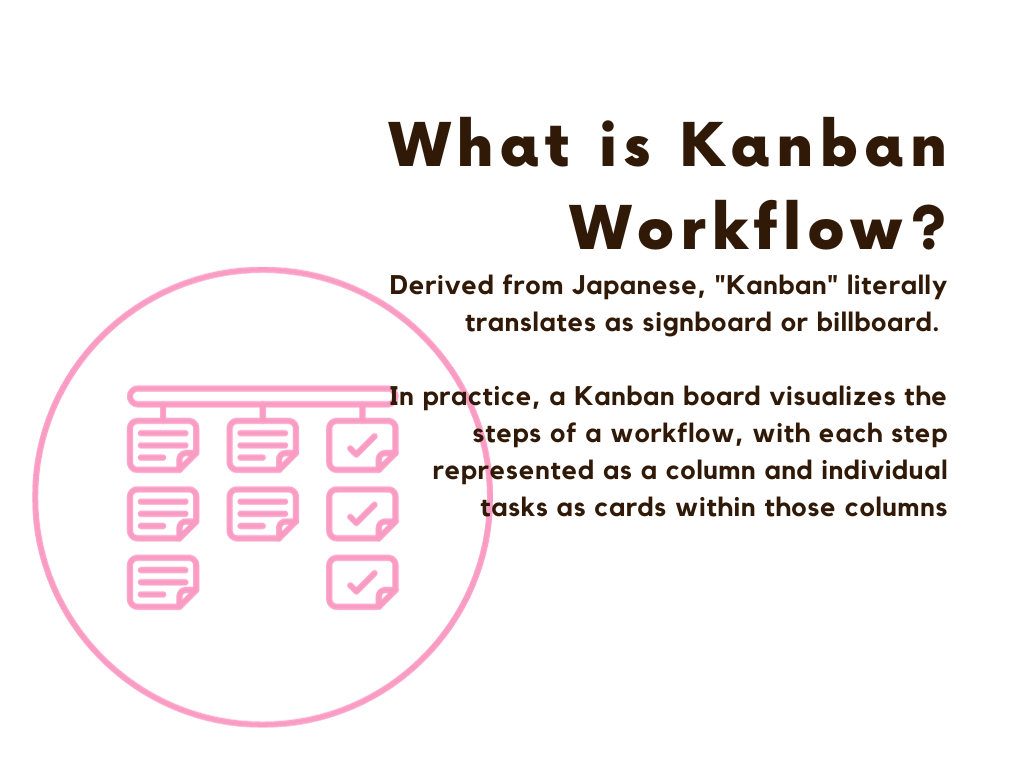 What is Kanban Workflow?

Derived from Japanese, "Kanban" literally translates as signboard or billboard.

In practice, a Kanban board visualizes the steps of a workflow, with each step represented as a column and individual tasks as cards within those columns